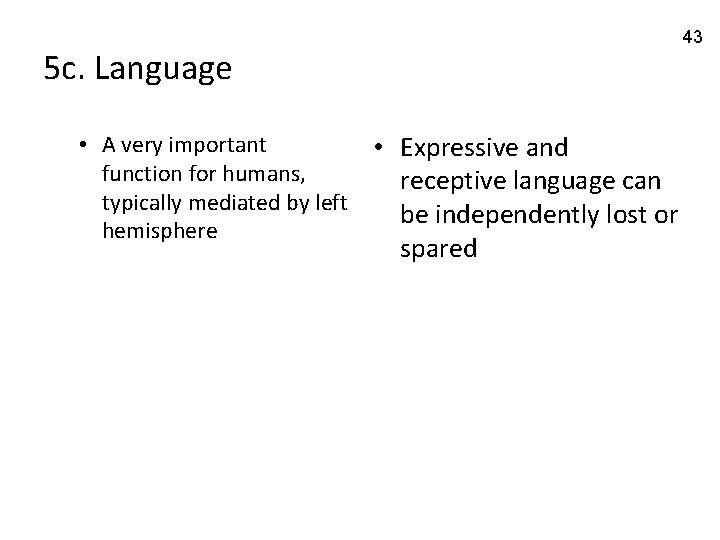 43

5c. Language

• A very important function for humans, typically mediated by left hemisphere

• Expressive and receptive language can be independently lost or spared